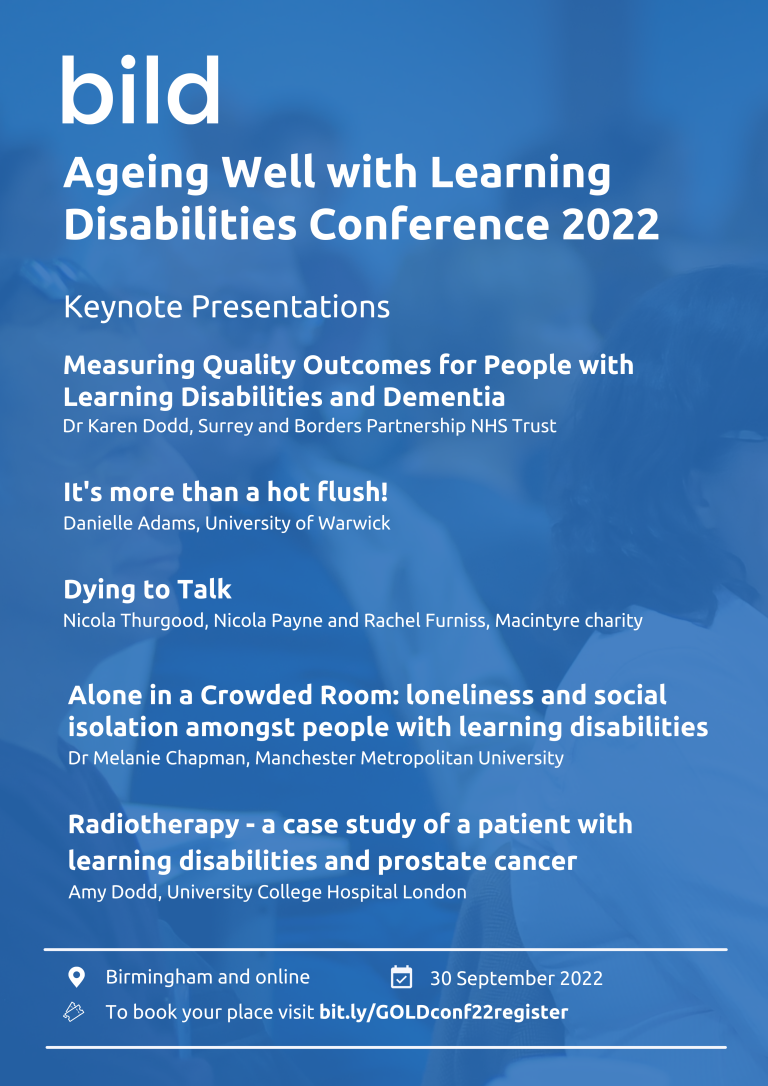 bild

Ageing Well with Learning Disabilities Conference 2022

Keynote Presentations

Measuring Quality Outcomes for People with Learning Disabilities and Dementia
Dr Karen Dodd, Surrey and Borders Partnership NHS Trust

It's more than a hot flush!
Danielle Adams, University of Warwick

Dying to Talk
Nicola Thurgood, Nicola Payne and Rachel Furniss, Macintyre charity

Alone in a Crowded Room: loneliness and social isolation amongst people with learning disabilities
Dr Melanie Chapman, Manchester Metropolitan University

Radiotherapy - a case study of a patient with learning disabilities and prostate cancer
Amy Dodd, University College Hospital London

Birmingham and online

30 September 2022

To book your place visit bit.ly/GOLDconf22register